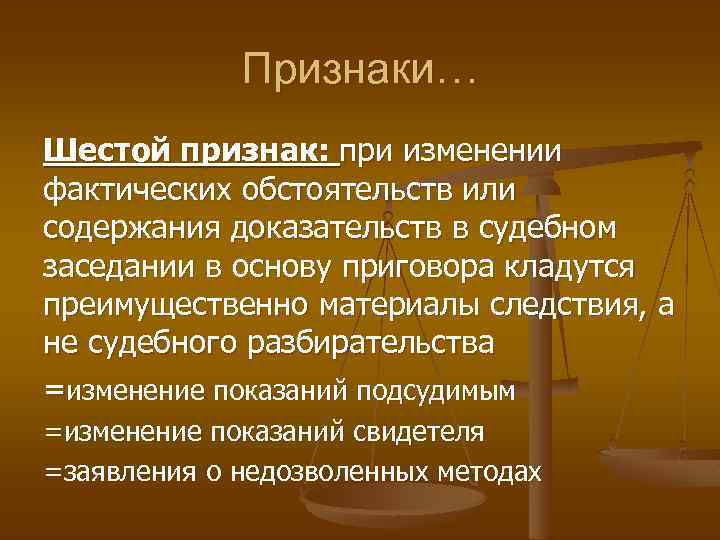 Признаки…

Шестой признак: при изменении фактических обстоятельств или содержания доказательств в судебном заседании в основу приговора кладутся преимущественно материалы следствия, а не судебного разбирательства

=изменение показаний подсудимым
=изменение показаний свидетеля
=заявления о недозволенных методах